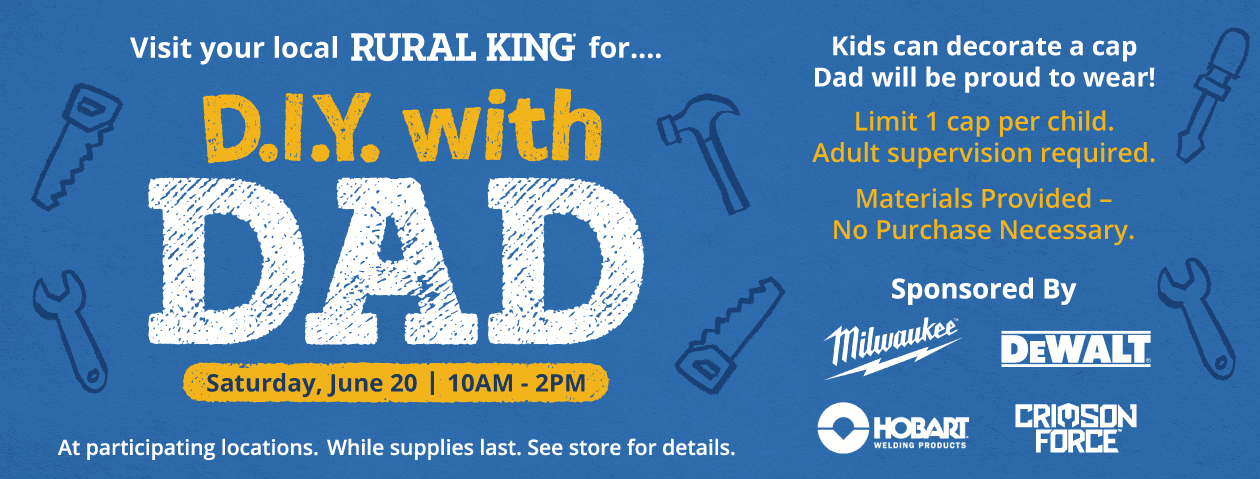 Visit your local RURAL KING for....

D.I.Y. with DAD

Saturday, June 20 | 10AM - 2PM

At participating locations. While supplies last. See store for details.

Kids can decorate a cap Dad will be proud to wear!

Limit 1 cap per child. Adult supervision required.

Materials Provided – No Purchase Necessary.

Sponsored By

Milwaukee

DEWALT

HOBART WELDING PRODUCTS

CRIMSON FORCE